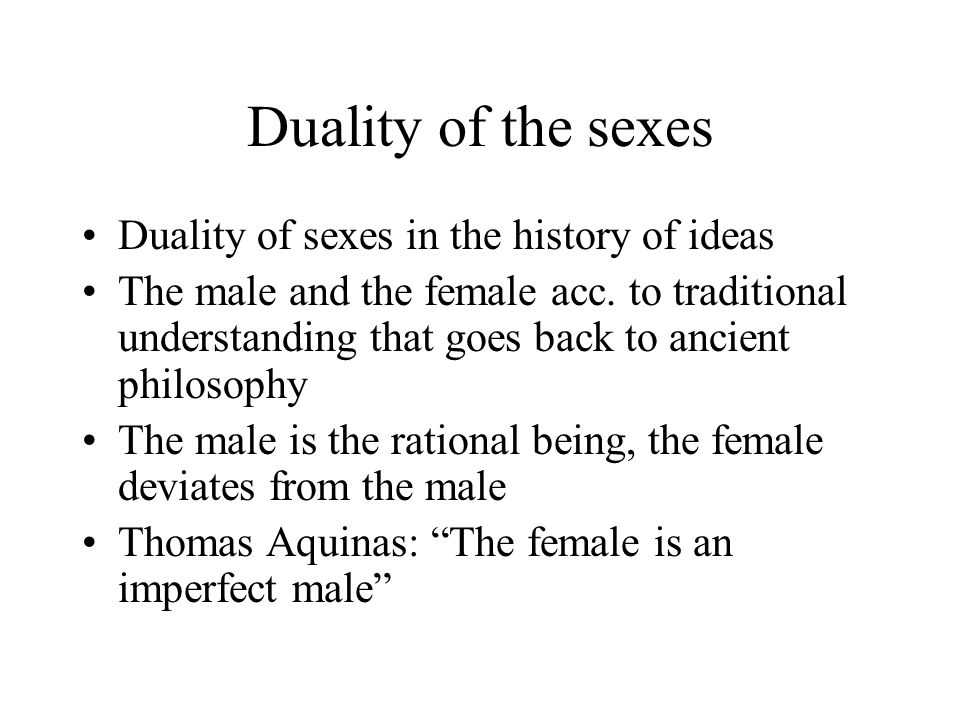 Duality of the sexes

• Duality of sexes in the history of ideas
• The male and the female acc. to traditional understanding that goes back to ancient philosophy
• The male is the rational being, the female deviates from the male
• Thomas Aquinas: “The female is an imperfect male”